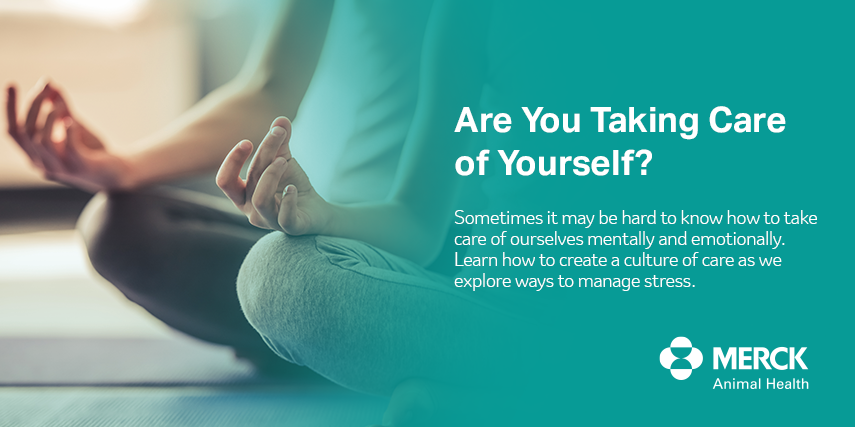 Are You Taking Care of Yourself?

Sometimes it may be hard to know how to take care of ourselves mentally and emotionally. Learn how to create a culture of care as we explore ways to manage stress.

MERCK
Animal Health